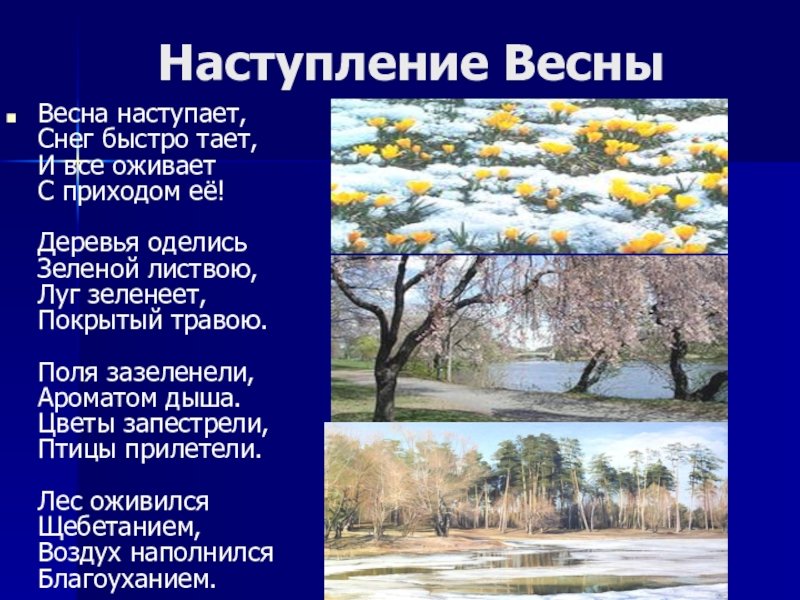 Наступление Весны

Весна наступает,
Снег быстро тает,
И все оживает
С приходом её!

Деревья оделись
Зеленой листвою,
Луг зеленеет,
Покрытый травою.

Поля зазеленели,
Ароматом дыша.
Цветы запестрели,
Птицы прилетели.

Лес оживился
Щебетанием,
Воздух наполнился
Благоуханием.